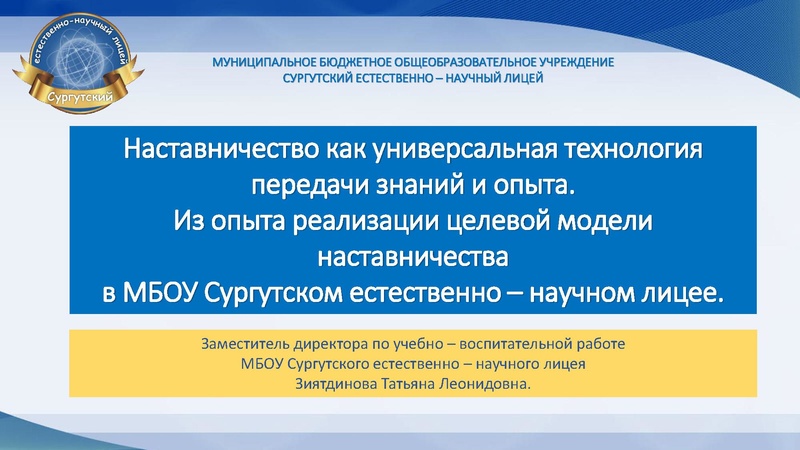 естественно-научный лицей
Сургутский

МУНИЦИПАЛЬНОЕ БЮДЖЕТНОЕ ОБЩЕОБРАЗОВАТЕЛЬНОЕ УЧРЕЖДЕНИЕ
СУРГУТСКИЙ ЕСТЕСТВЕННО – НАУЧНЫЙ ЛИЦЕЙ

Наставничество как универсальная технология передачи знаний и опыта.
Из опыта реализации целевой модели наставничества
в МБОУ Сургутском естественно – научном лицее.

Заместитель директора по учебно – воспитательной работе
МБОУ Сургутского естественно – научного лицея
Зиятдинова Татьяна Леонидовна.